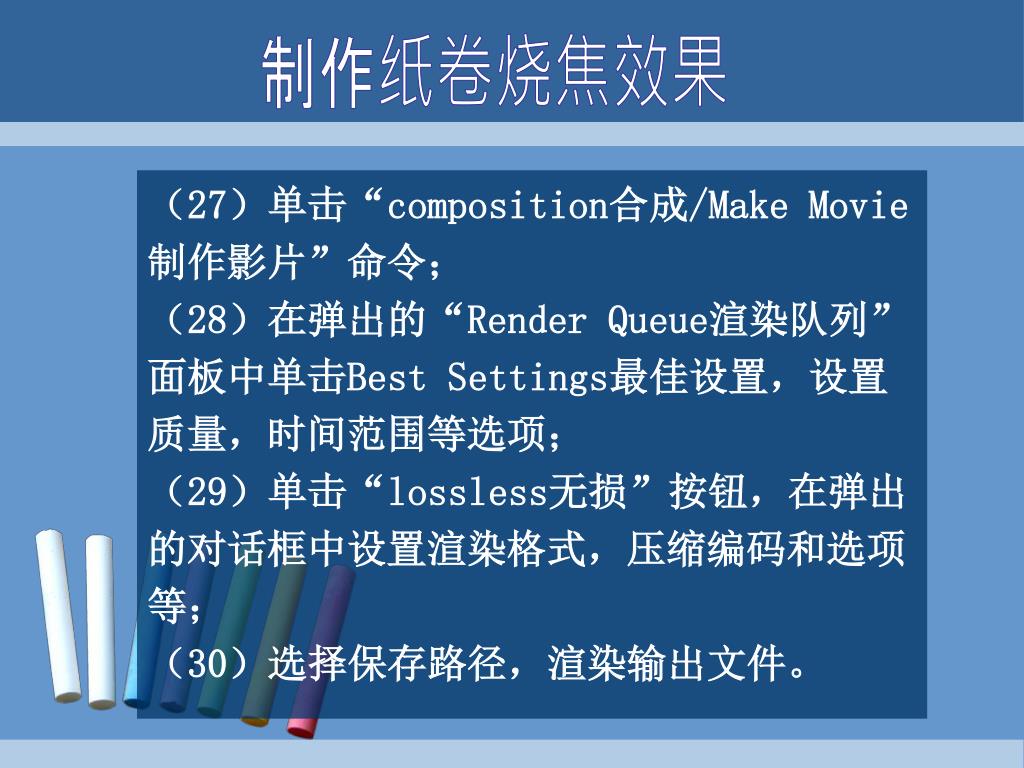 制作纸卷烧焦效果

（27）单击“composition合成/Make Movie制作影片”命令；
（28）在弹出的“Render Queue渲染队列”面板中单击Best Settings最佳设置，设置质量，时间范围等选项；
（29）单击“lossless无损”按钮，在弹出的对话框中设置渲染格式，压缩编码和选项等；
（30）选择保存路径，渲染输出文件。